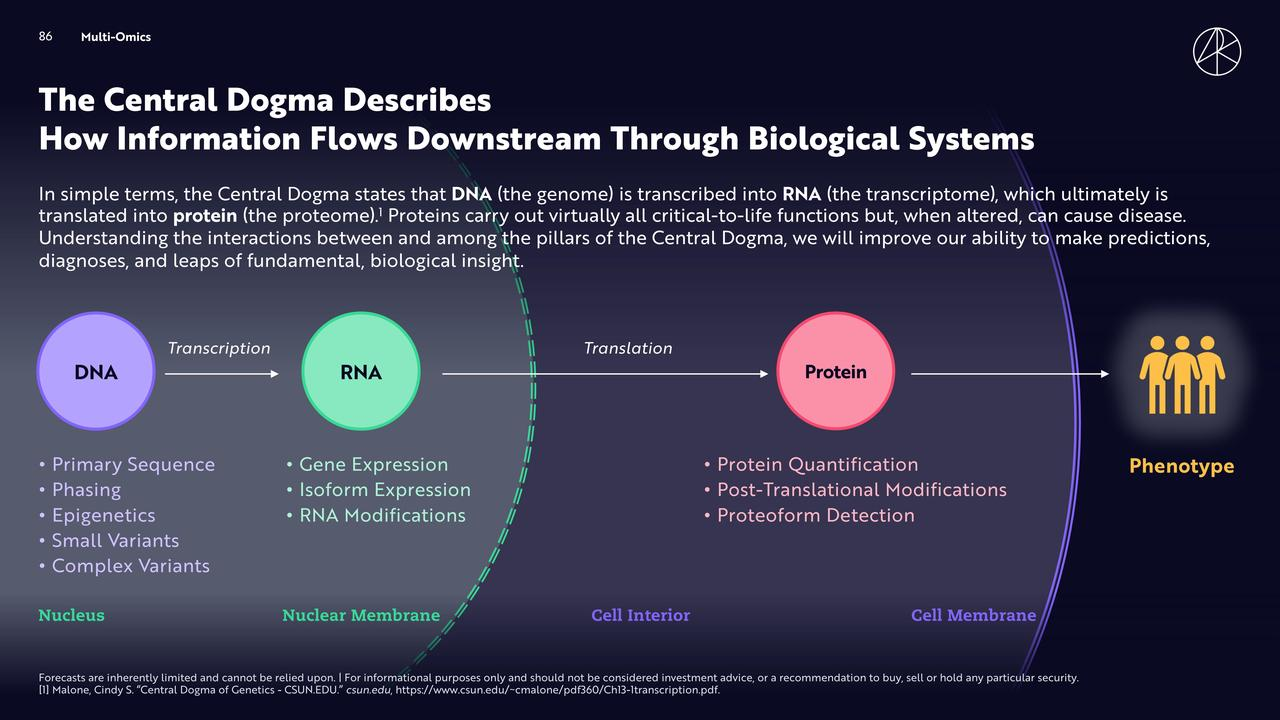 86 Multi-Omics

The Central Dogma Describes
How Information Flows Downstream Through Biological Systems

In simple terms, the Central Dogma states that DNA (the genome) is transcribed into RNA (the transcriptome), which ultimately is translated into protein (the proteome).$^1$ Proteins carry out virtually all critical-to-life functions but, when altered, can cause disease. Understanding the interactions between and among the pillars of the Central Dogma, we will improve our ability to make predictions, diagnoses, and leaps of fundamental, biological insight.

DNA

Transcription

RNA

Translation

Protein

• Primary Sequence
• Phasing
• Epigenetics
• Small Variants
• Complex Variants

• Gene Expression
• Isoform Expression
• RNA Modifications

• Protein Quantification
• Post-Translational Modifications
• Proteoform Detection

Phenotype

Nucleus

Nuclear Membrane

Cell Interior

Cell Membrane

Forecasts are inherently limited and cannot be relied upon. | For informational purposes only and should not be considered investment advice, or a recommendation to buy, sell or hold any particular security.
[1] Malone, Cindy S. "Central Dogma of Genetics - CSUN.EDU." csun.edu, https://www.csun.edu/~cmalone/pdf360/Ch13-1transcription.pdf.